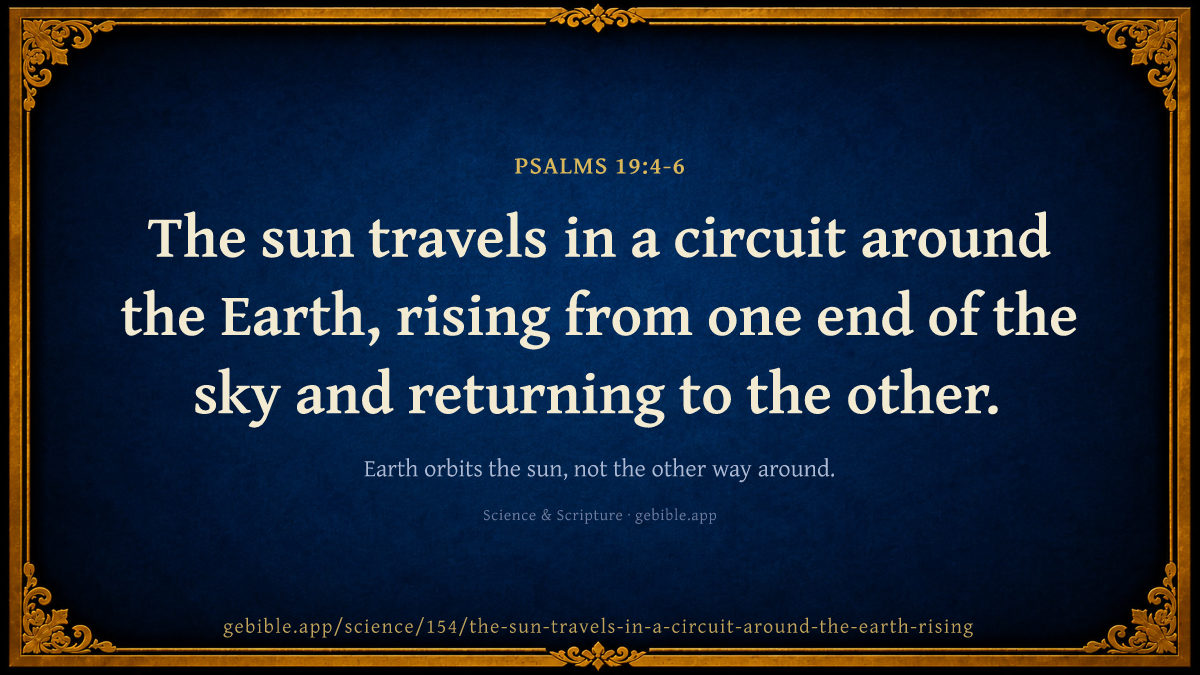 PSALMS 19:4-6

The sun travels in a circuit around the Earth, rising from one end of the sky and returning to the other.

Earth orbits the sun, not the other way around.

Science & Scripture · gebible.app

gebible.app/science/154/the-sun-travels-in-a-circuit-around-the-earth-rising